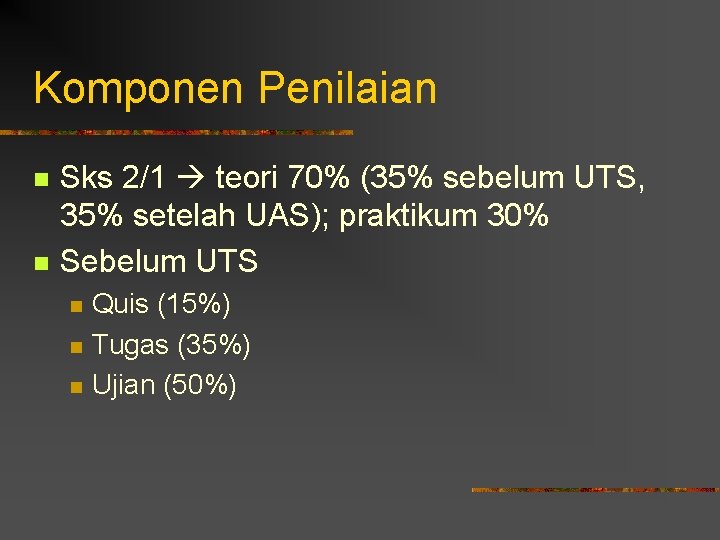 Komponen Penilaian

Sks 2/1 → teori 70% (35% sebelum UTS, 35% setelah UAS); praktikum 30%

Sebelum UTS

Quis (15%)

Tugas (35%)

Ujian (50%)